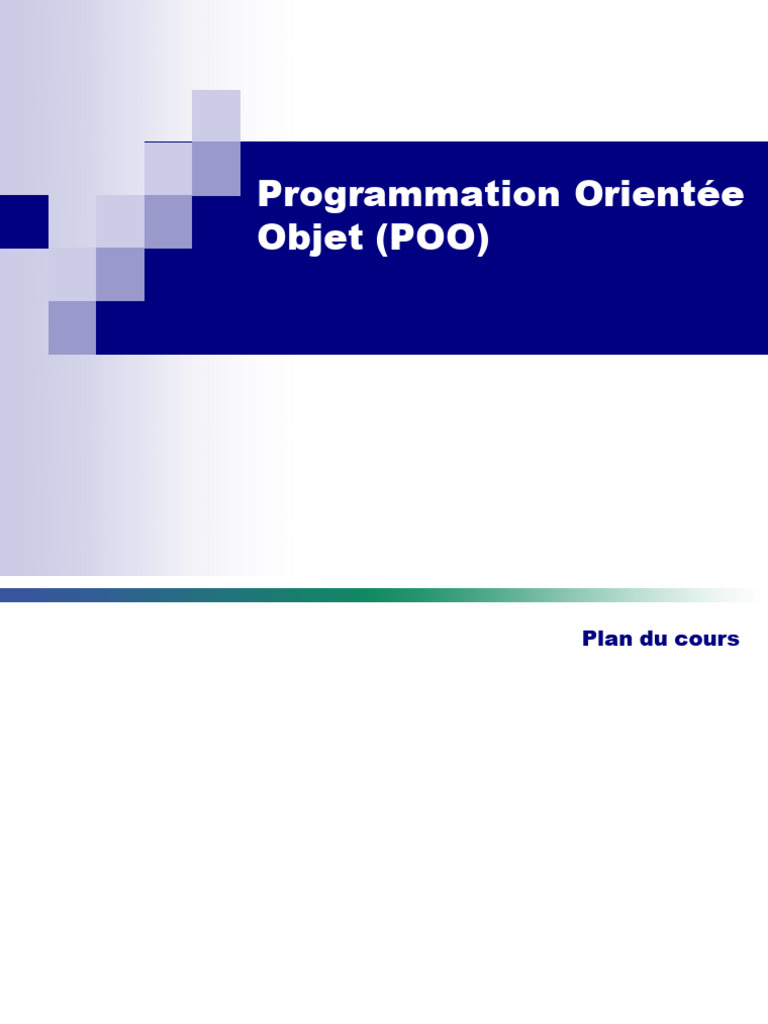 Programmation Orientée Objet (POO)

Plan du cours